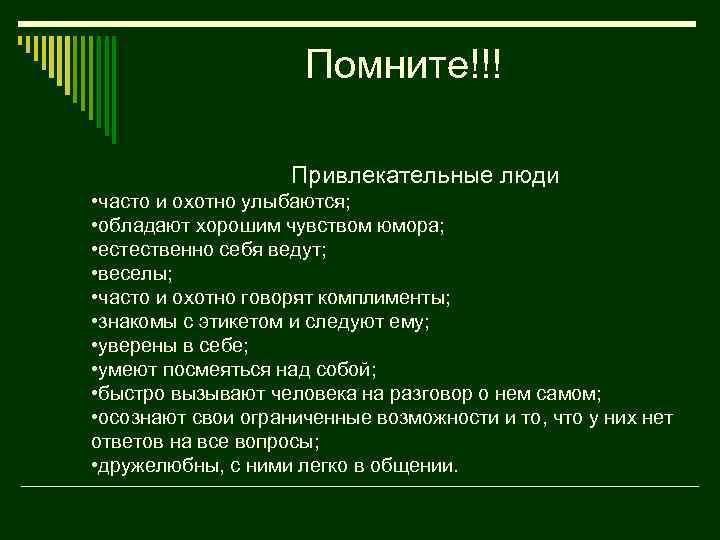 Помните!!!

Привлекательные люди
•часто и охотно улыбаются;
•обладают хорошим чувством юмора;
•естественно себя ведут;
•веселы;
•часто и охотно говорят комплименты;
•знакомы с этикетом и следуют ему;
•уверены в себе;
•умеют посмеяться над собой;
•быстро вызывают человека на разговор о нем самом;
•осознают свои ограниченные возможности и то, что у них нет ответов на все вопросы;
•дружелюбны, с ними легко в общении.